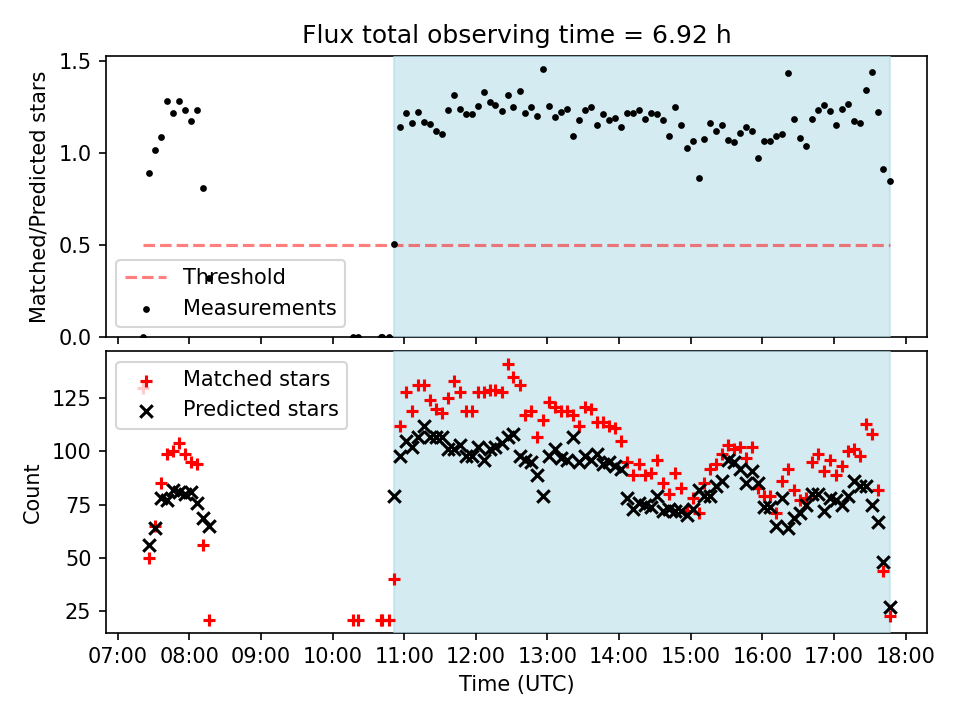 Flux total observing time = 6.92 h

Matched/Predicted stars

1.5
1.0
0.5
0.0

Threshold
Measurements

Matched stars
Predicted stars

Count

125
100
75
50
25

07:00 08:00 09:00 10:00 11:00 12:00 13:00 14:00 15:00 16:00 17:00 18:00

Time (UTC)